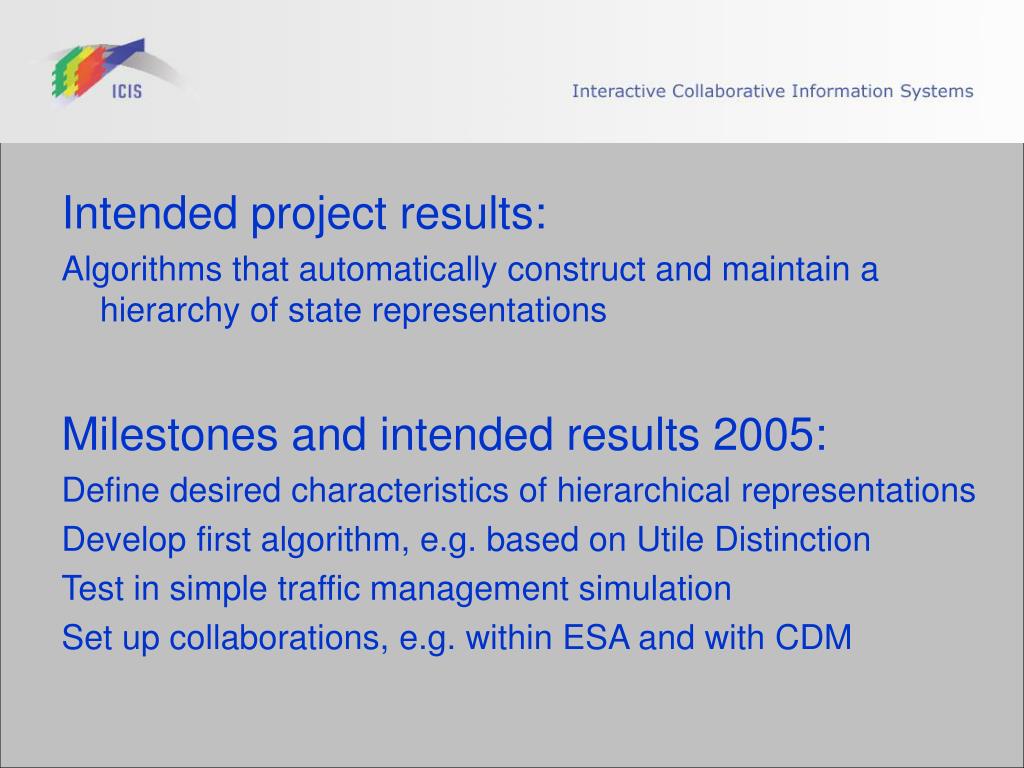 ICIS

Interactive Collaborative Information Systems

Intended project results:

Algorithms that automatically construct and maintain a hierarchy of state representations

Milestones and intended results 2005:

Define desired characteristics of hierarchical representations

Develop first algorithm, e.g. based on Utile Distinction

Test in simple traffic management simulation

Set up collaborations, e.g. within ESA and with CDM